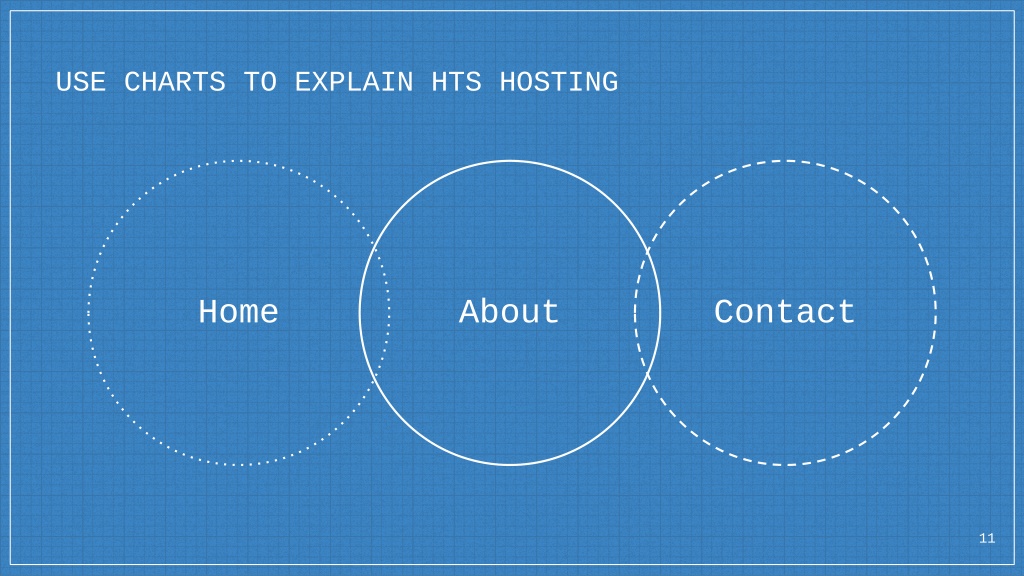 USE CHARTS TO EXPLAIN HTS HOSTING

Home

About

Contact

11